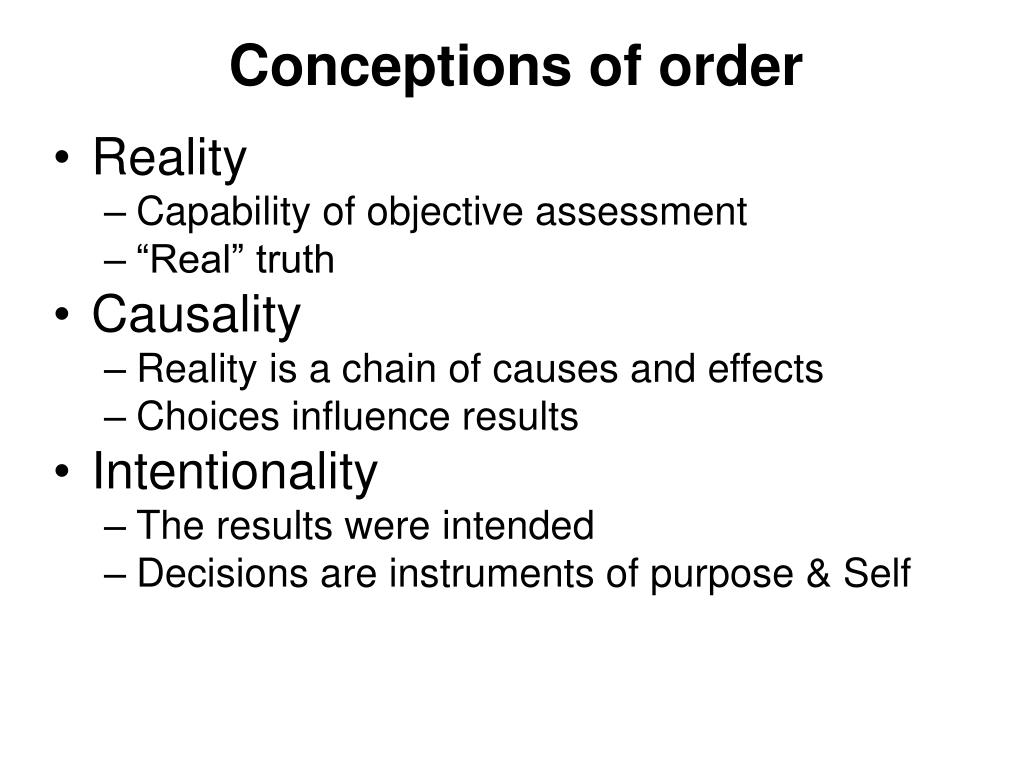 Conceptions of order

• Reality
– Capability of objective assessment
– “Real” truth
• Causality
– Reality is a chain of causes and effects
– Choices influence results
• Intentionality
– The results were intended
– Decisions are instruments of purpose & Self